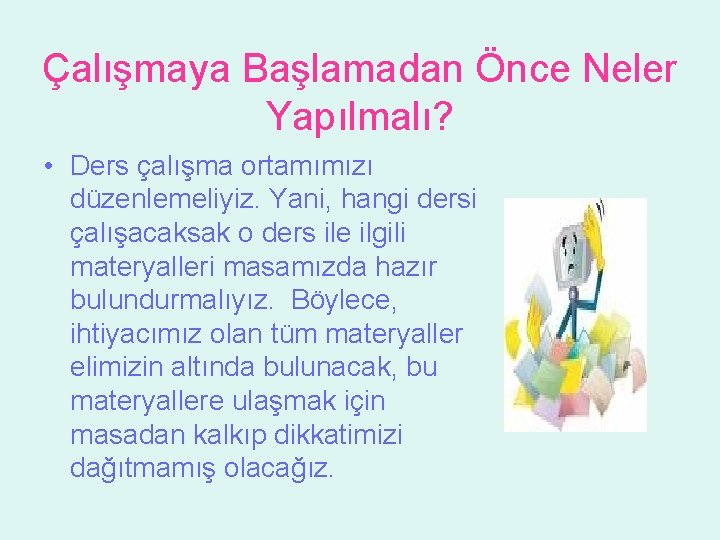 Çalışmaya Başlamadan Önce Neler Yapılmalı?

• Ders çalışma ortamımızı düzenlemeliyiz. Yani, hangi dersi çalışacaksak o ders ile ilgili materyalleri masamızda hazır bulundurmalıyız.  Böylece, ihtiyacımız olan tüm materyaller elimizin altında bulunacak, bu materyallere ulaşmak için masadan kalkıp dikkatimizi dağıtmamış olacağız.